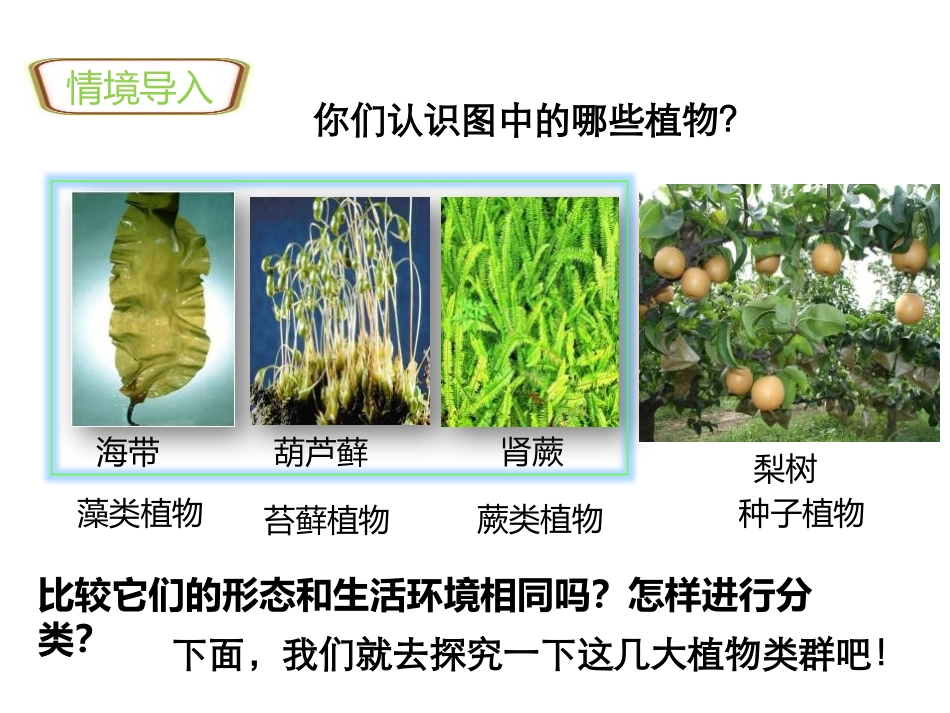 情境导入

你们认识图中的哪些植物？

海带
葫芦藓
肾蕨
梨树

藻类植物
苔藓植物
蕨类植物
种子植物

比较它们的形态和生活环境相同吗？怎样进行分类？

下面，我们就去探究一下这几大植物类群吧！